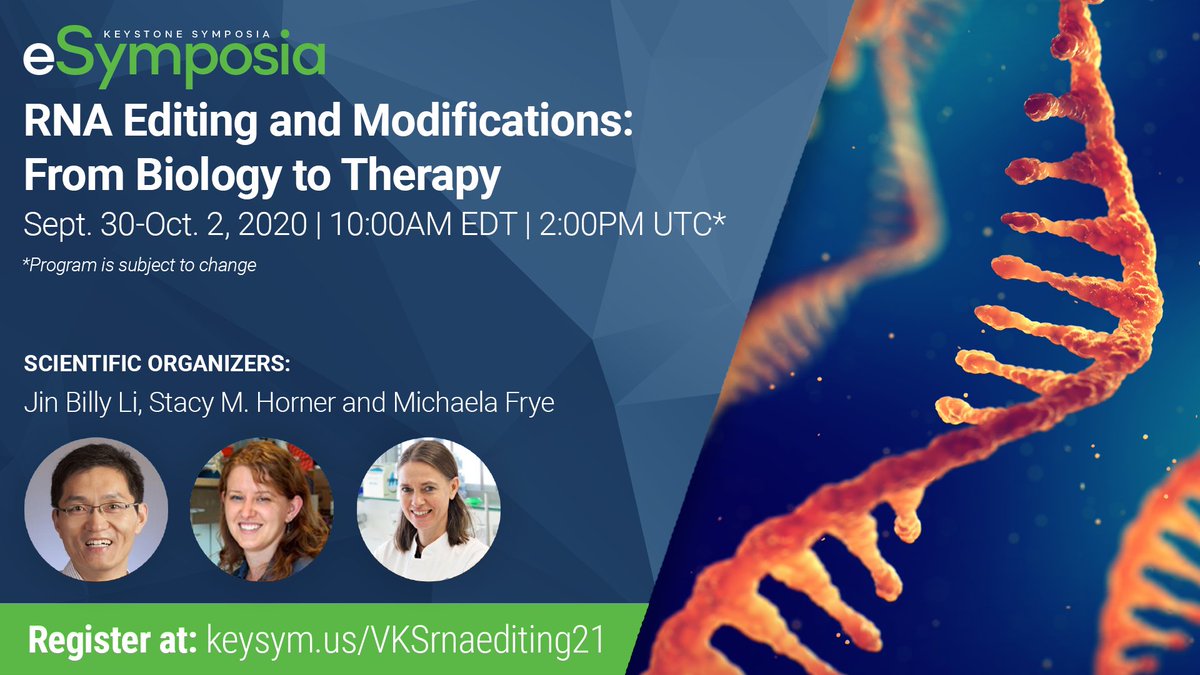 KEYSTONE SYMPOSIA
eSymposia

RNA Editing and Modifications: From Biology to Therapy

Sept. 30-Oct. 2, 2020 | 10:00AM EDT | 2:00PM UTC*

*Program is subject to change

SCIENTIFIC ORGANIZERS:
Jin Billy Li, Stacy M. Horner and Michaela Frye

Register at: keysym.us/VKSrnaediting21